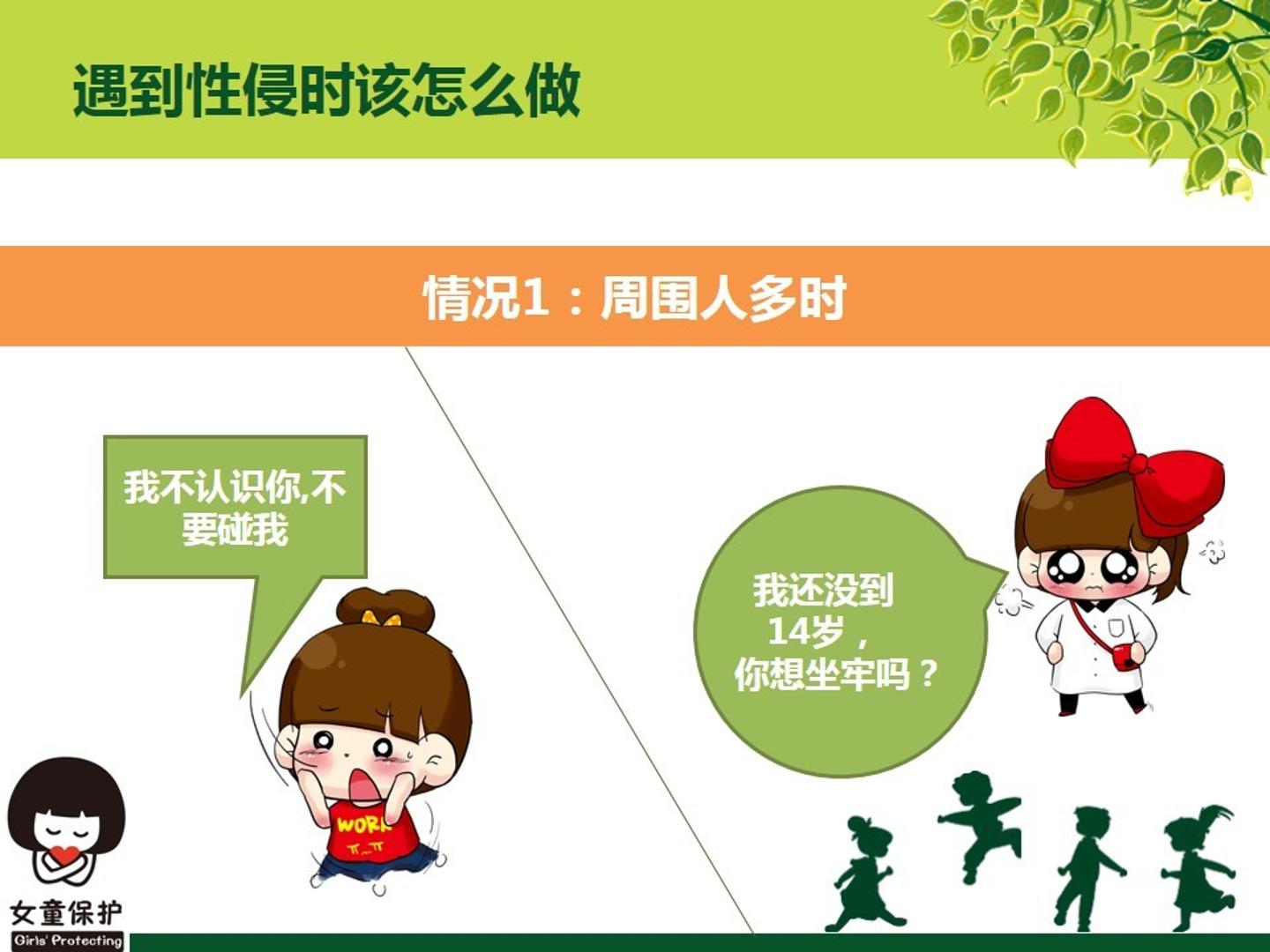 遇到性侵时该怎么做

情况1：周围人多时

我不认识你,不要碰我

我还没到14岁，你想坐牢吗？

WORK

女童保护
Girls' Protecting